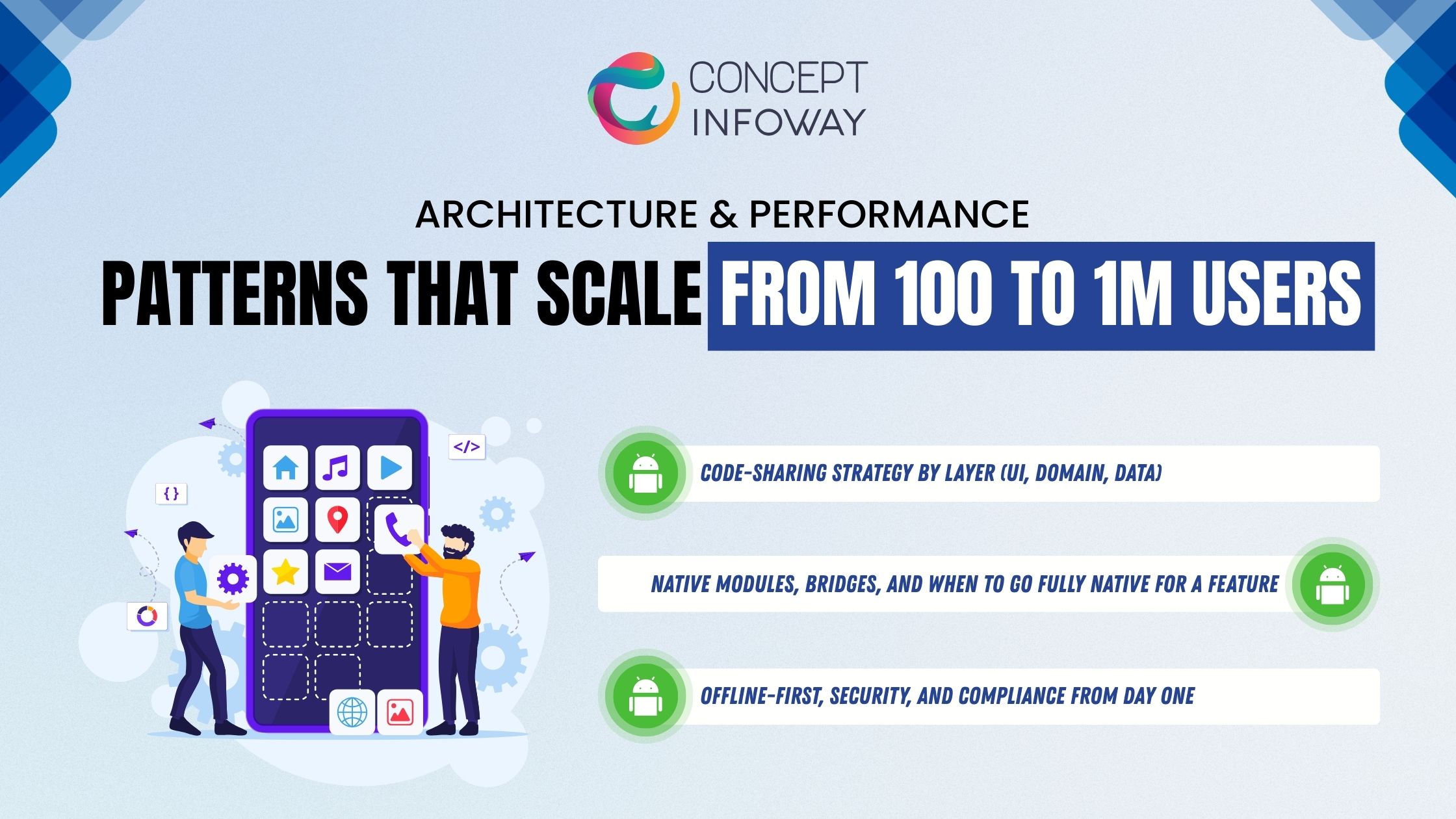 CONCEPT INFOWAY

ARCHITECTURE & PERFORMANCE

PATTERNS THAT SCALE FROM 100 TO 1M USERS

</>

{ }

CODE-SHARING STRATEGY BY LAYER (UI, DOMAIN, DATA)

NATIVE MODULES, BRIDGES, AND WHEN TO GO FULLY NATIVE FOR A FEATURE

OFFLINE-FIRST, SECURITY, AND COMPLIANCE FROM DAY ONE